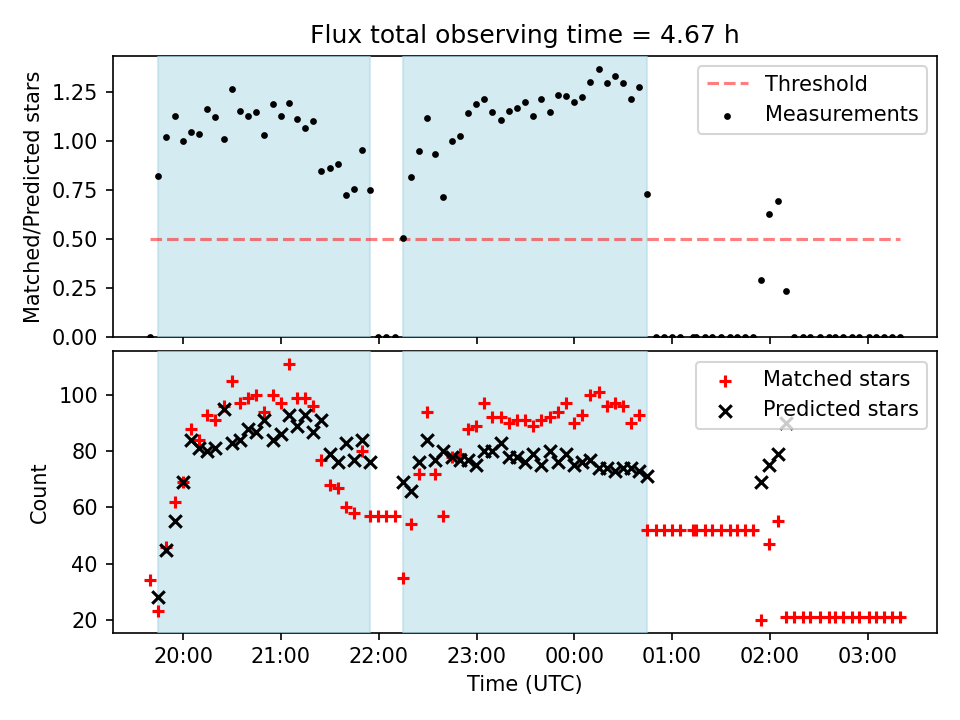 Flux total observing time = 4.67 h

Matched/Predicted stars

1.25
1.00
0.75
0.50
0.25
0.00

Threshold
Measurements

Count

100
80
60
40
20

Matched stars
Predicted stars

20:00
21:00
22:00
23:00
00:00
01:00
02:00
03:00

Time (UTC)